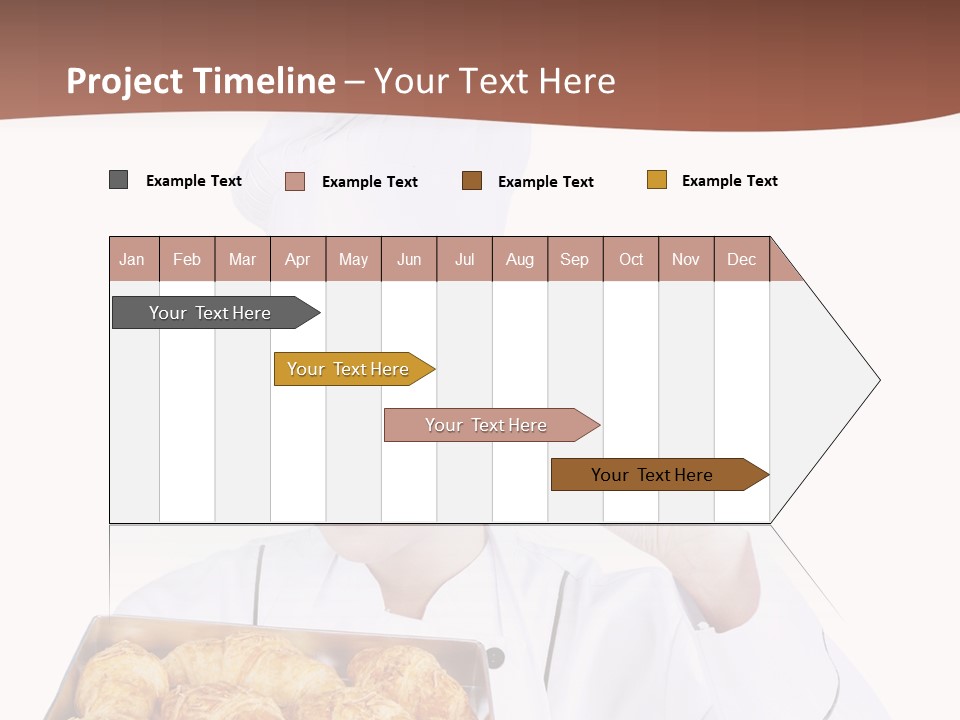 Project Timeline – Your Text Here

Example Text Example Text Example Text Example Text

| Jan | Feb | Mar | Apr | May | Jun | Jul | Aug | Sep | Oct | Nov | Dec |
|---|---|---|---|---|---|---|---|---|---|---|---|

Your Text Here

Your Text Here

Your Text Here

Your Text Here